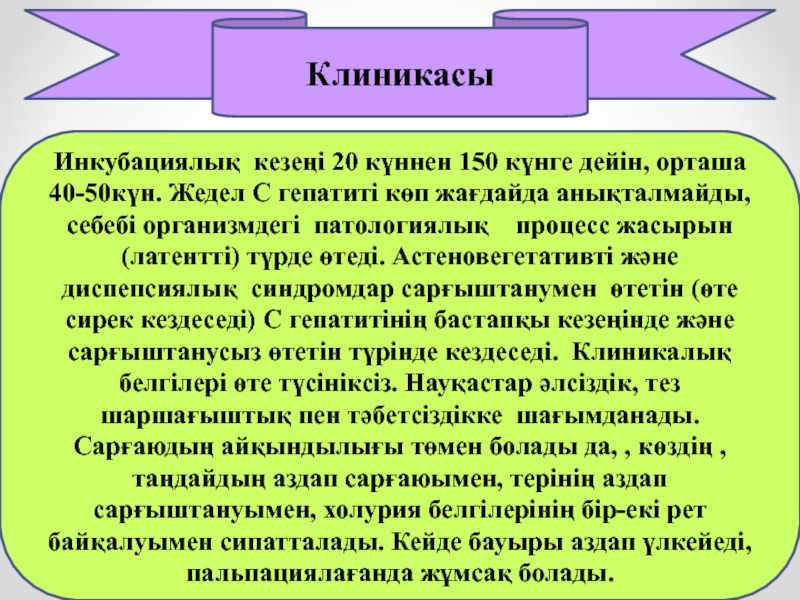 Клиникасы

Инкубациялық кезеңі 20 күннен 150 күнге дейін, орташа 40-50күн. Жедел С гепатиті көп жағдайда анықталмайды, себебі организмдегі патологиялық процесс жасырын (латентті) түрде өтеді. Астеновегетативті және диспепсиялық синдромдар сарғыштанумен өтетін (өте сирек кездеседі) С гепатитінің бастапқы кезеңінде және сарғыштанусыз өтетін түрінде кездеседі. Клиникалық белгілері өте түсініксіз. Науқастар әлсіздік, тез шаршағыштық пен тәбетсіздікке шағымданады. Сарғаюдың айқындылығы төмен болады да, , көздің , таңдайдың аздап сарғаюымен, терінің аздап сарғыштануымен, холурия белгілерінің бір-екі рет байқалуымен сипатталады. Кейде бауыры аздап үлкейеді, пальпациялағанда жұмсақ болады.